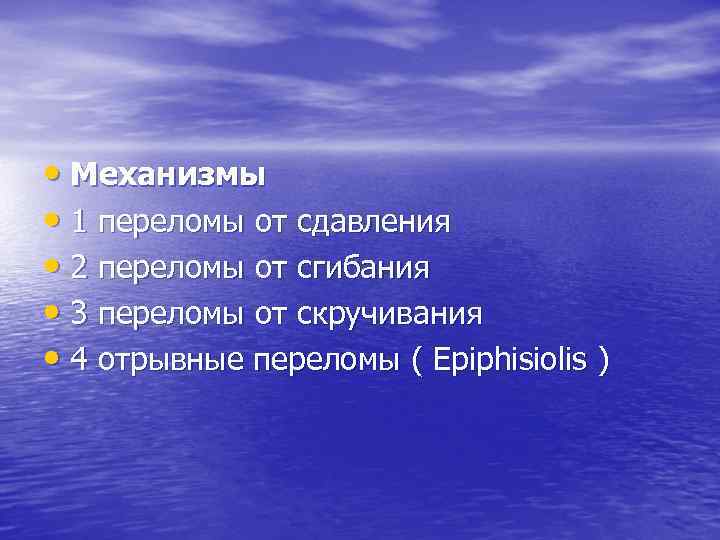 • Механизмы
• 1 переломы от сдавления
• 2 переломы от сгибания
• 3 переломы от скручивания
• 4 отрывные переломы ( Epiphisiolis )